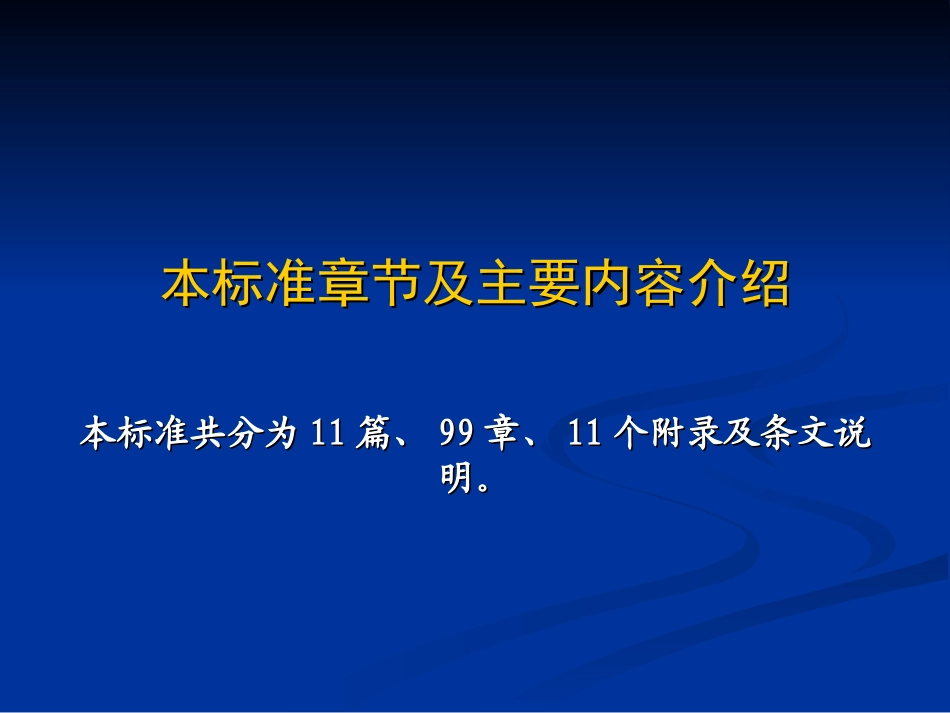 本标准章节及主要内容介绍

本标准共分为 11 篇、 99 章、 11 个附录及条文说明。